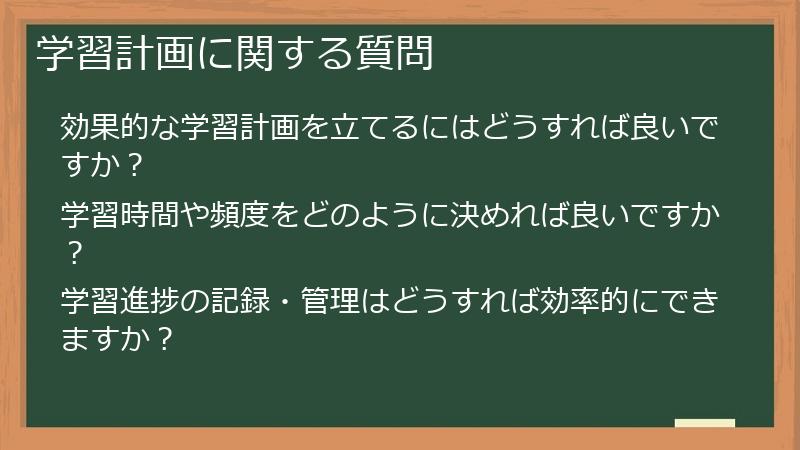 学習計画に関する質問

効果的な学習計画を立てるにはどうすれば良いですか？

学習時間や頻度をどのように決めれば良いですか？

学習進捗の記録・管理はどうすれば効率的にできますか？